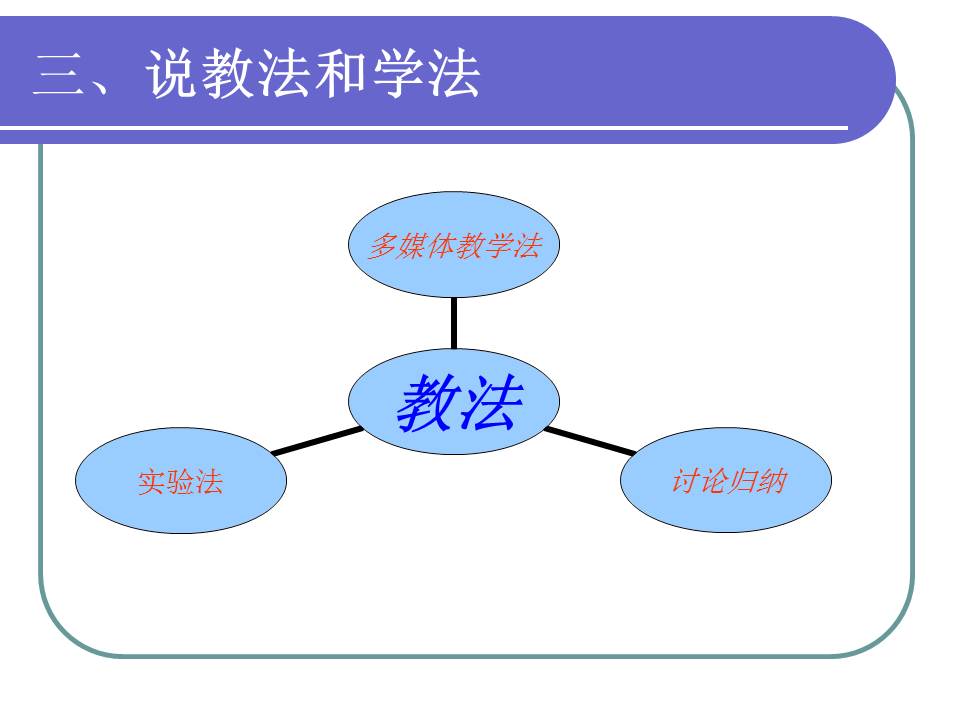 三、说教法和学法

多媒体教学法

教法

实验法

讨论归纳